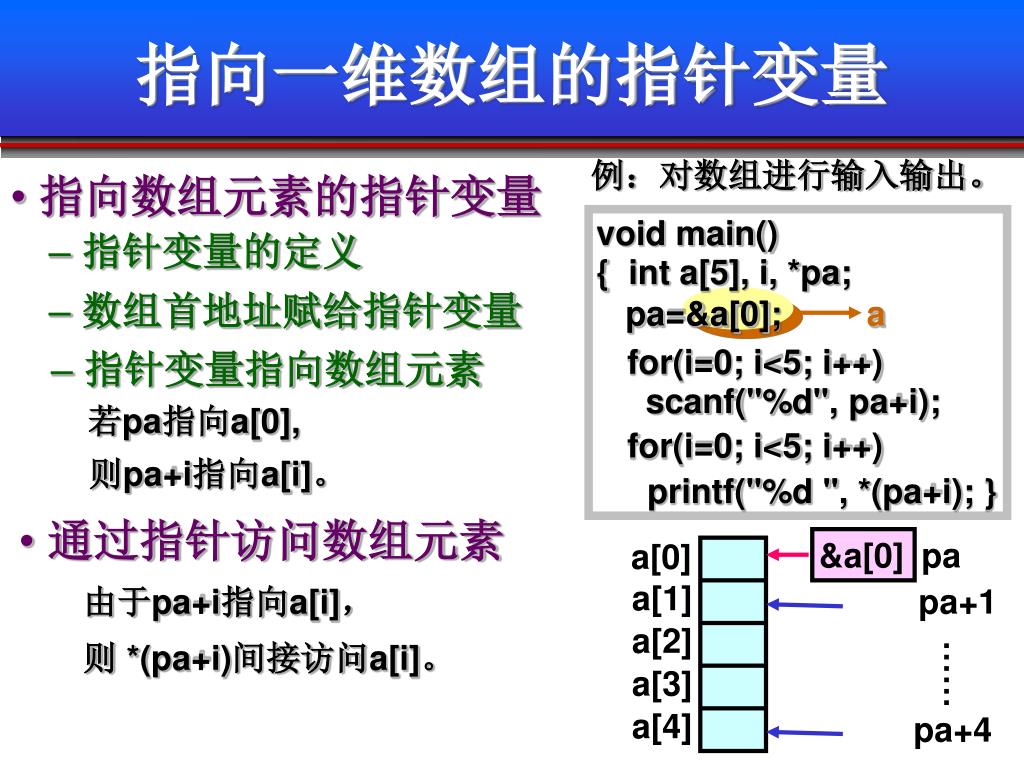 指向一维数组的指针变量

• 指向数组元素的指针变量
– 指针变量的定义
– 数组首地址赋给指针变量
– 指针变量指向数组元素
若pa指向a[0],
则pa+i指向a[i]。

• 通过指针访问数组元素
由于pa+i指向a[i],
则 *(pa+i)间接访问a[i]。

例：对数组进行输入输出。

void main()
{ int a[5], i, *pa;
pa=&a[0]; a
for(i=0; i<5; i++)
scanf("%d", pa+i);
for(i=0; i<5; i++)
printf("%d ", *(pa+i); }

a[0]
a[1]
a[2]
a[3]
a[4]

&a[0] pa
pa+1
……
pa+4